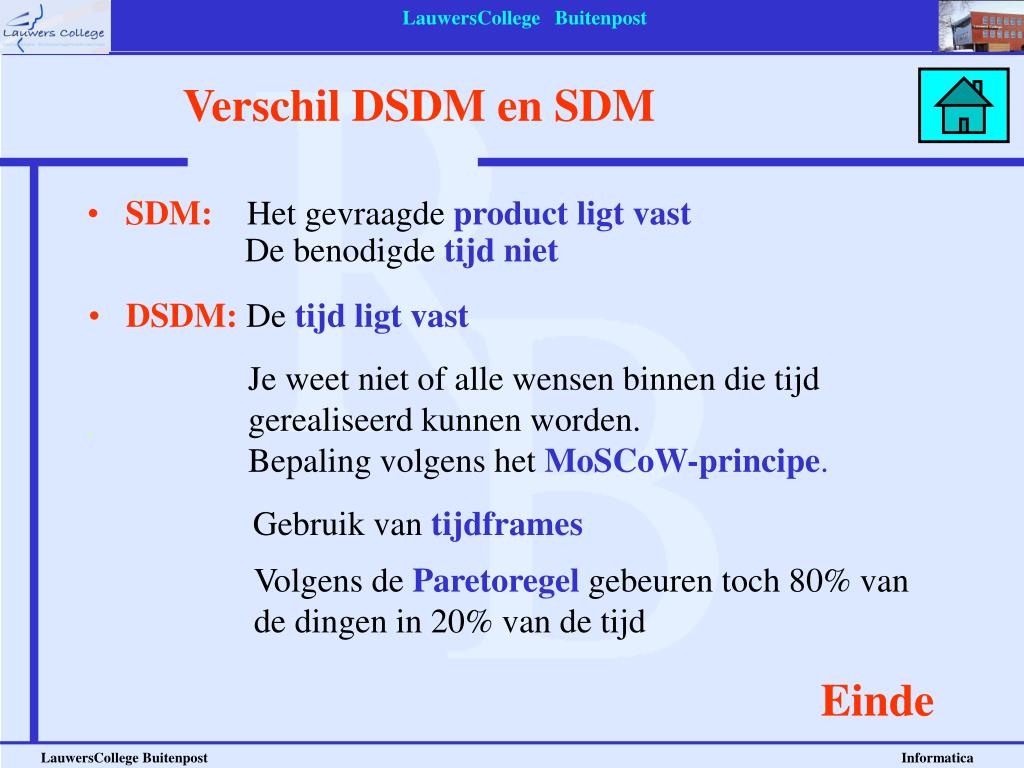 Lauwers College

LauwersCollege Buitenpost

Verschil DSDM en SDM

• SDM: Het gevraagde product ligt vast
De benodigde tijd niet

• DSDM: De tijd ligt vast

Je weet niet of alle wensen binnen die tijd gerealiseerd kunnen worden.
Bepaling volgens het MoSCoW-principe.

Gebruik van tijdframes

Volgens de Paretoregel gebeuren toch 80% van de dingen in 20% van de tijd

Einde

LauwersCollege Buitenpost

Informatica